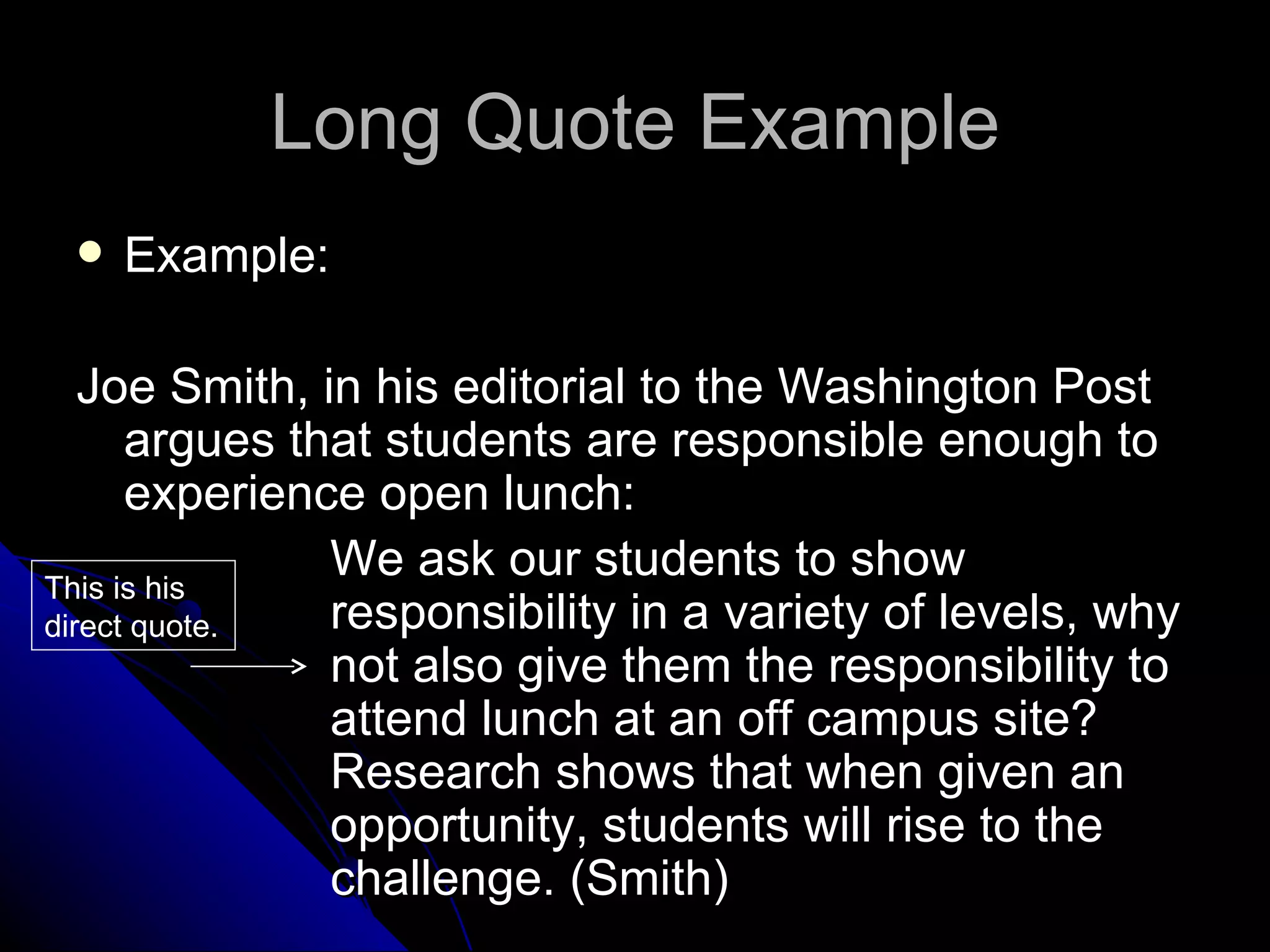 Long Quote Example

• Example:

Joe Smith, in his editorial to the Washington Post argues that students are responsible enough to experience open lunch:

This is his direct quote.

We ask our students to show responsibility in a variety of levels, why not also give them the responsibility to attend lunch at an off campus site? Research shows that when given an opportunity, students will rise to the challenge. (Smith)